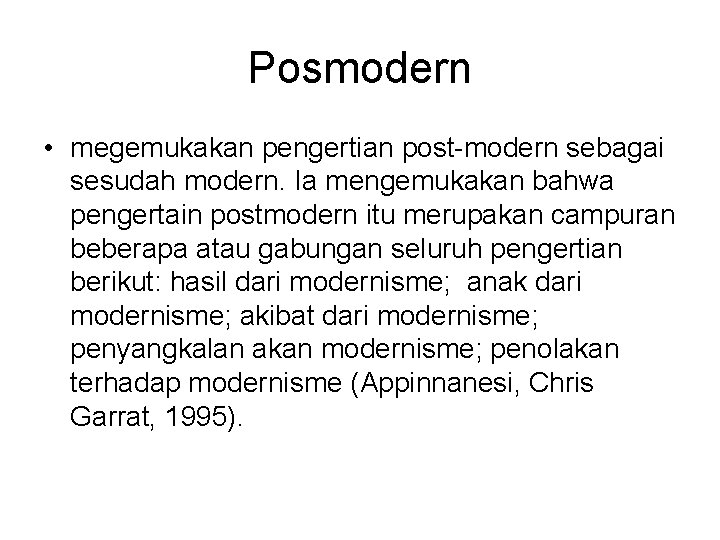 Posmodern

• megemukakan pengertian post-modern sebagai sesudah modern. Ia mengemukakan bahwa pengertain postmodern itu merupakan campuran beberapa atau gabungan seluruh pengertian berikut: hasil dari modernisme;  anak dari modernisme; akibat dari modernisme; penyangkalan akan modernisme; penolakan terhadap modernisme (Appinnanesi, Chris Garrat, 1995).